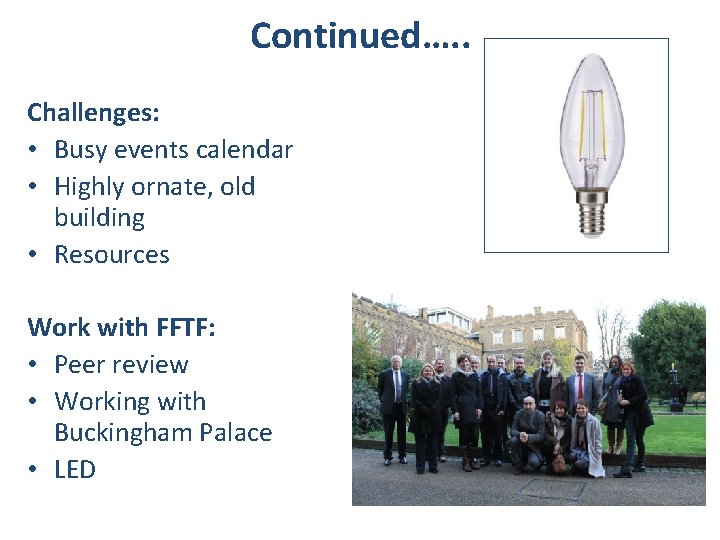 Continued…..

Challenges:
• Busy events calendar
• Highly ornate, old building
• Resources

Work with FFTF:
• Peer review
• Working with Buckingham Palace
• LED